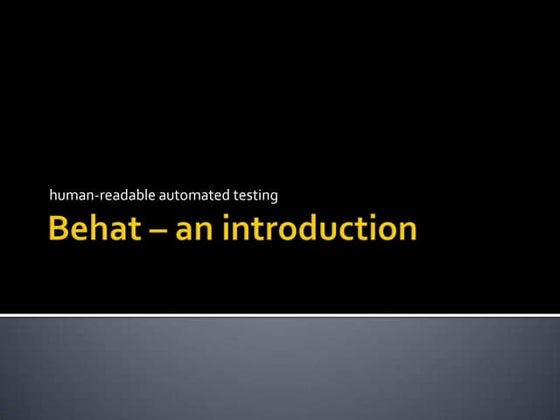 human-readable automated testing

Behat – an introduction